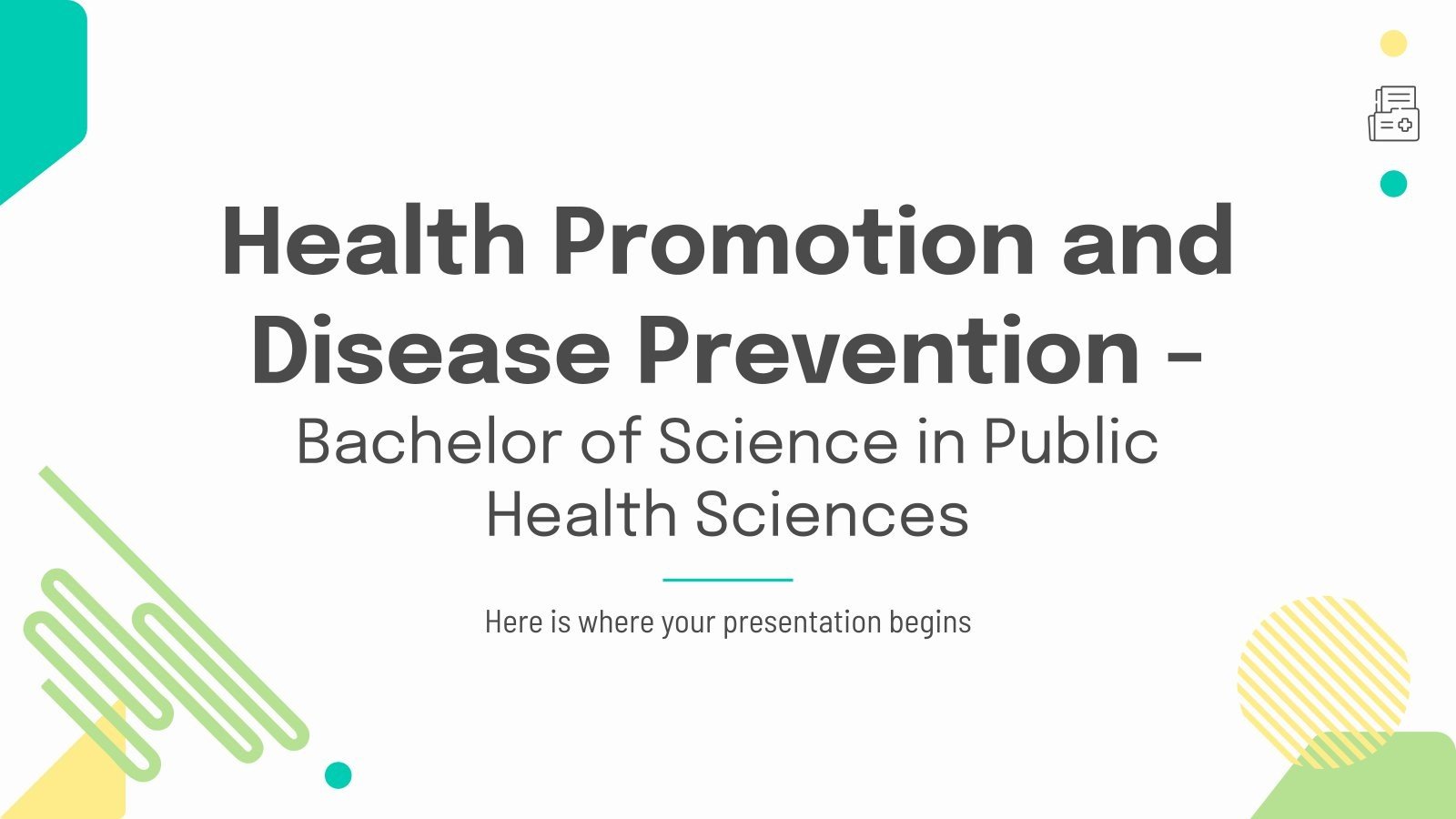 Health Promotion and Disease Prevention - Bachelor of Science in Public Health Sciences

Here is where your presentation begins